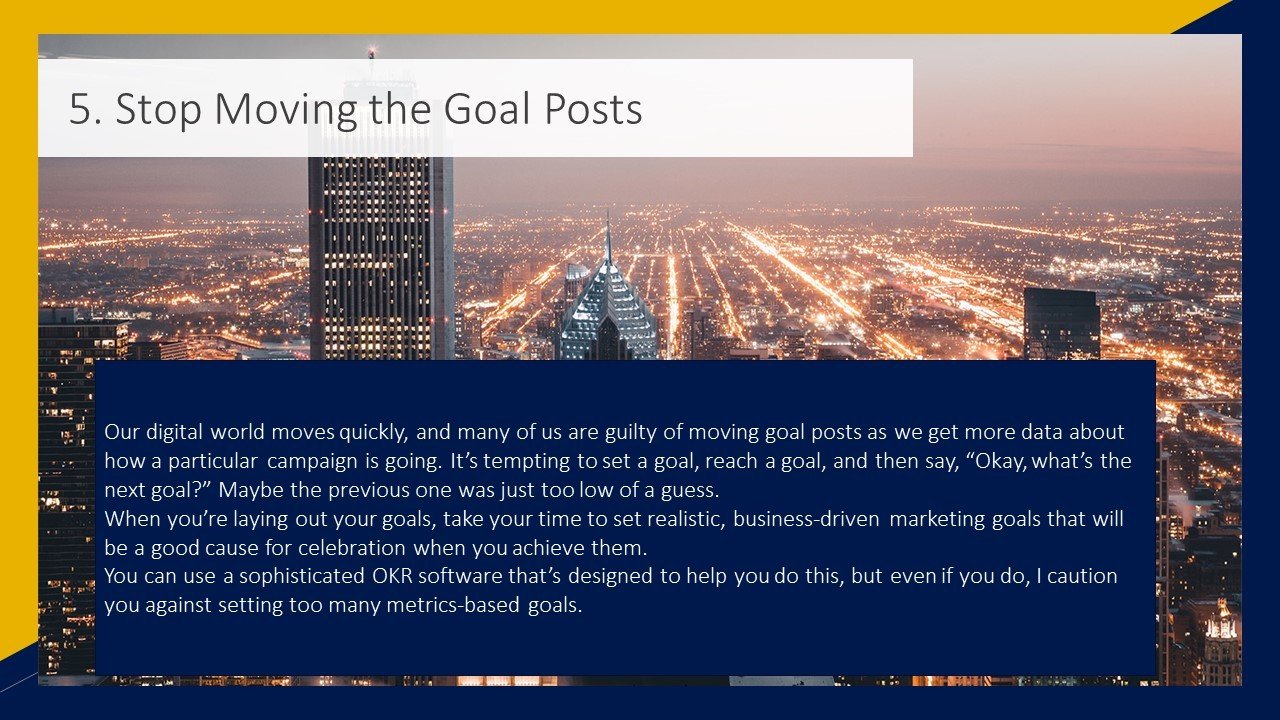 5. Stop Moving the Goal Posts

Our digital world moves quickly, and many of us are guilty of moving goal posts as we get more data about how a particular campaign is going. It’s tempting to set a goal, reach a goal, and then say, “Okay, what’s the next goal?” Maybe the previous one was just too low of a guess.
When you’re laying out your goals, take your time to set realistic, business-driven marketing goals that will be a good cause for celebration when you achieve them.
You can use a sophisticated OKR software that’s designed to help you do this, but even if you do, I caution you against setting too many metrics-based goals.